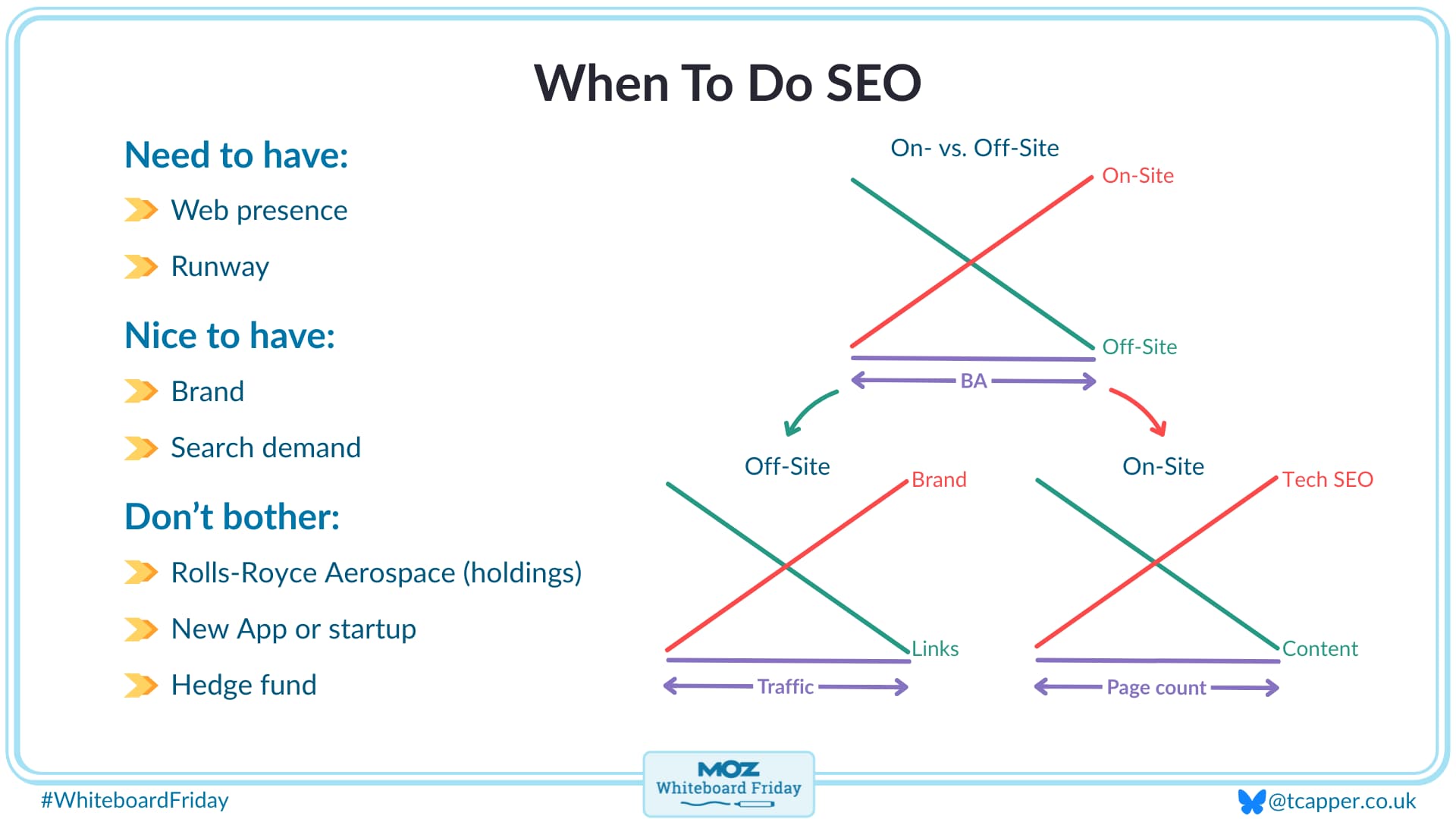 When To Do SEO

Need to have:

Web presence

Runway

Nice to have:

Brand

Search demand

Don't bother:

Rolls-Royce Aerospace (holdings)

New App or startup

Hedge fund

On- vs. Off-Site

On-Site

Off-Site

BA

Off-Site

Brand

Links

Traffic

On-Site

Tech SEO

Content

Page count

#WhiteboardFriday

MOZ
Whiteboard Friday

@tcapper.co.uk